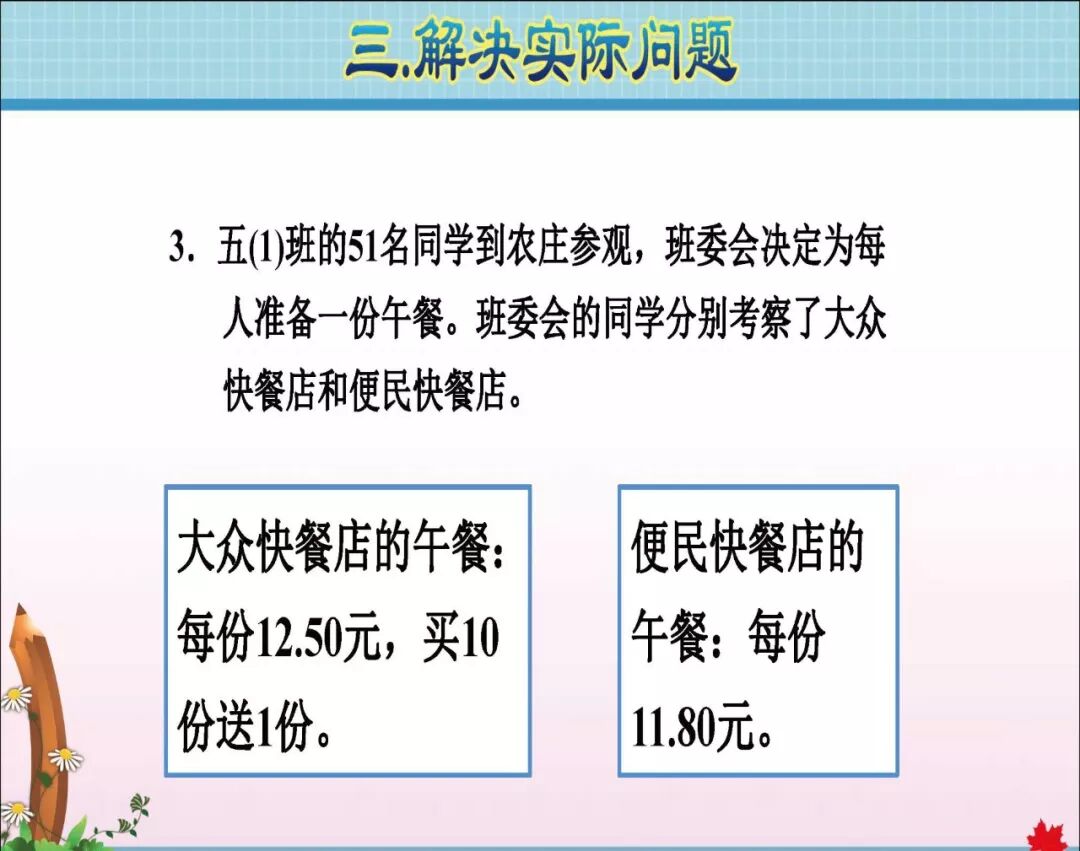 三.解决实际问题

3. 五(1)班的51名同学到农庄参观，班委会决定为每人准备一份午餐。班委会的同学分别考察了大众快餐店和便民快餐店。

大众快餐店的午餐：每份12.50元，买10份送1份。

便民快餐店的午餐：每份11.80元。